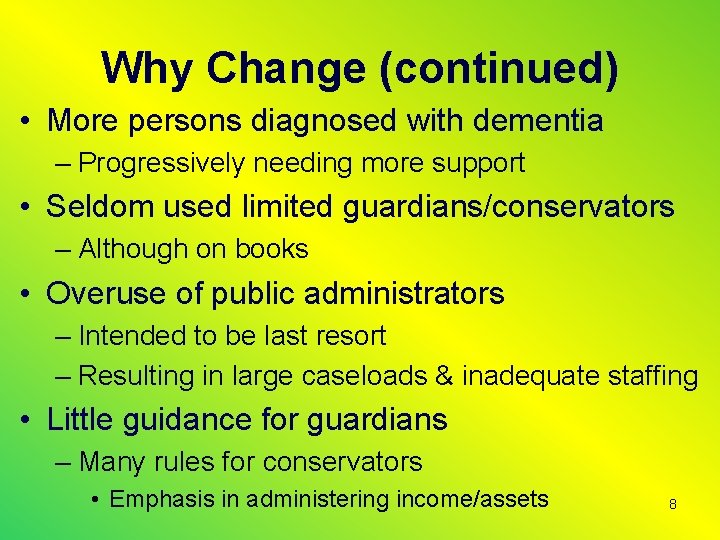 Why Change (continued)

• More persons diagnosed with dementia
– Progressively needing more support
• Seldom used limited guardians/conservators
– Although on books
• Overuse of public administrators
– Intended to be last resort
– Resulting in large caseloads & inadequate staffing
• Little guidance for guardians
– Many rules for conservators
• Emphasis in administering income/assets

8